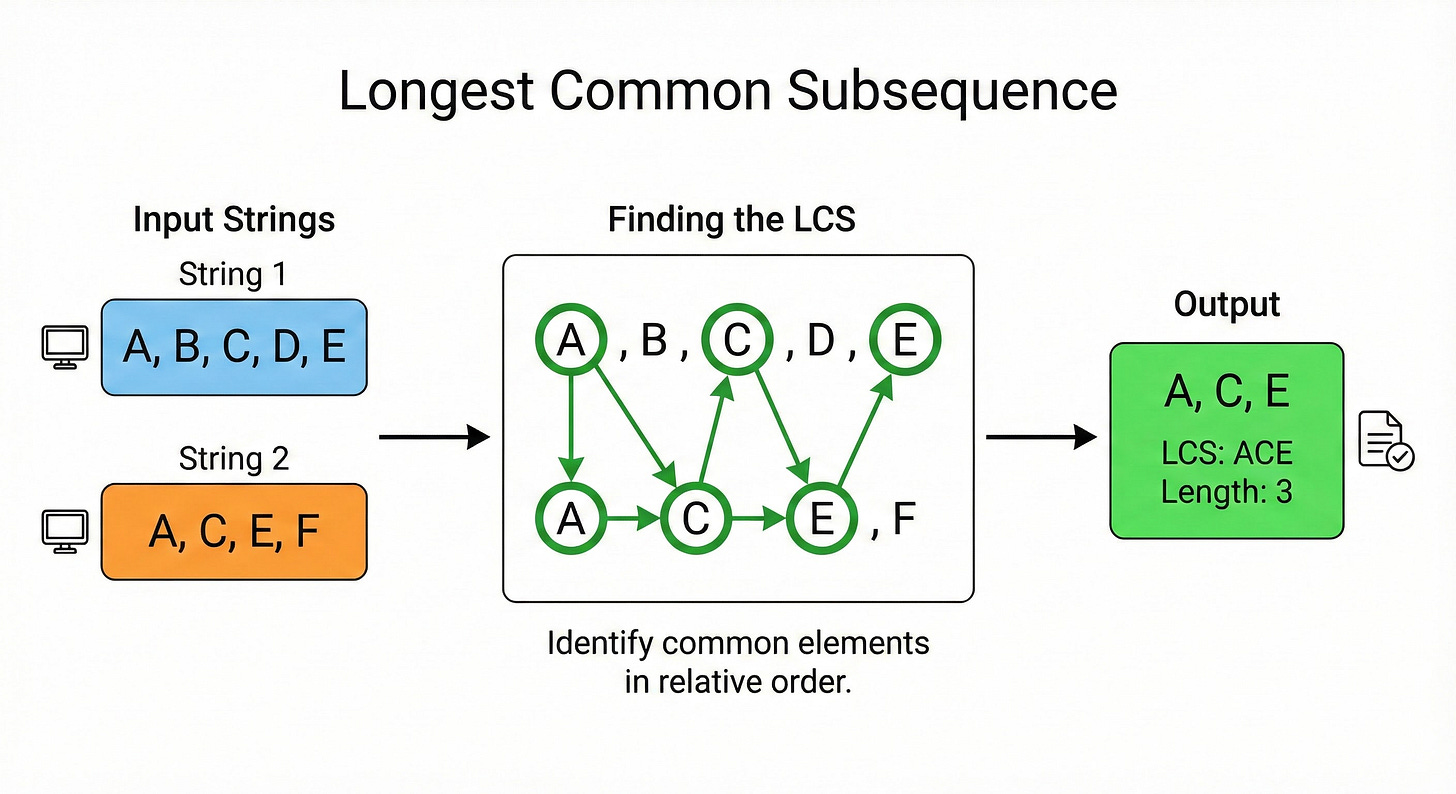 Longest Common Subsequence

Input Strings

String 1

A, B, C, D, E

String 2

A, C, E, F

Finding the LCS

A , B , C , D , E

A C E , F

Identify common elements in relative order.

Output

A, C, E

LCS: ACE
Length: 3